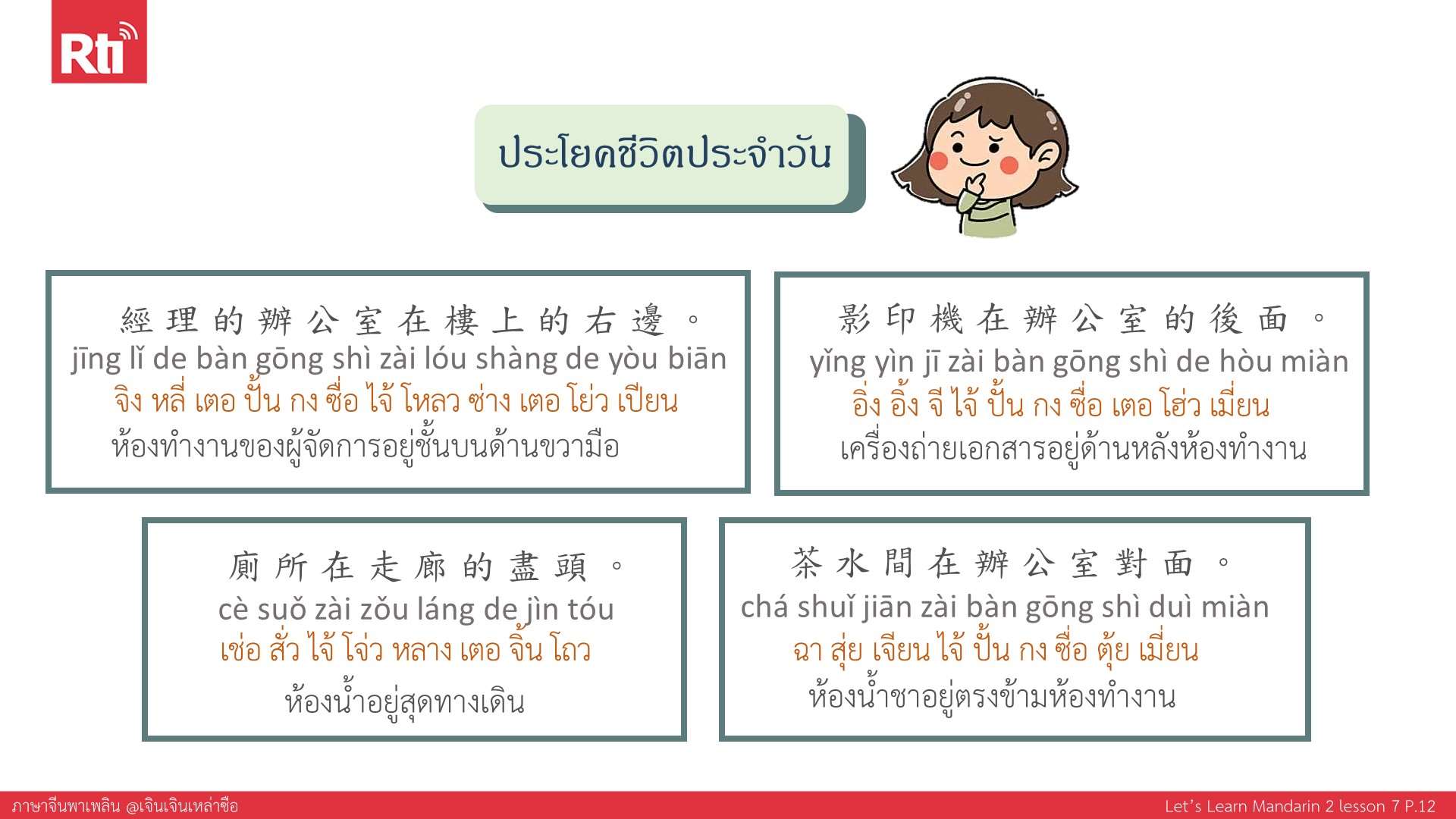 Rti

ประโยคชีวิตประจำวัน

經理的辦公室在樓上的右邊。
jīng lǐ de bàn gōng shì zài lóu shàng de yòu biān
จิง หลี่ เตอ ปั้น กง ซื่อ ไจ้ โหลว ซ่าง เตอ โย่ว เปียน
ห้องทำงานของผู้จัดการอยู่ชั้นบนด้านขวามือ

影印機在辦公室的後面。
yǐng yìn jī zài bàn gōng shì de hòu miàn
อิ่ง อิ้ง จี ไจ้ ปั้น กง ซื่อ เตอ โฮ่ว เมี่ยน
เครื่องถ่ายเอกสารอยู่ด้านหลังห้องทำงาน

廁所在走廊的盡頭。
cè suǒ zài zǒu láng de jìn tóu
เช่อ สั่ว ไจ้ โจ่ว หลาง เตอ จิ้น โถว
ห้องน้ำอยู่สุดทางเดิน

茶水間在辦公室對面。
chá shuǐ jiān zài bàn gōng shì duì miàn
ฉา สุ่ย เจียน ไจ้ ปั้น กง ซื่อ ตุ้ย เมี่ยน
ห้องน้ำชาอยู่ตรงข้ามห้องทำงาน

ภาษาจีนพาเพลิน @เจินเจินเหล่าซือ
Let's Learn Mandarin 2 lesson 7 P.12